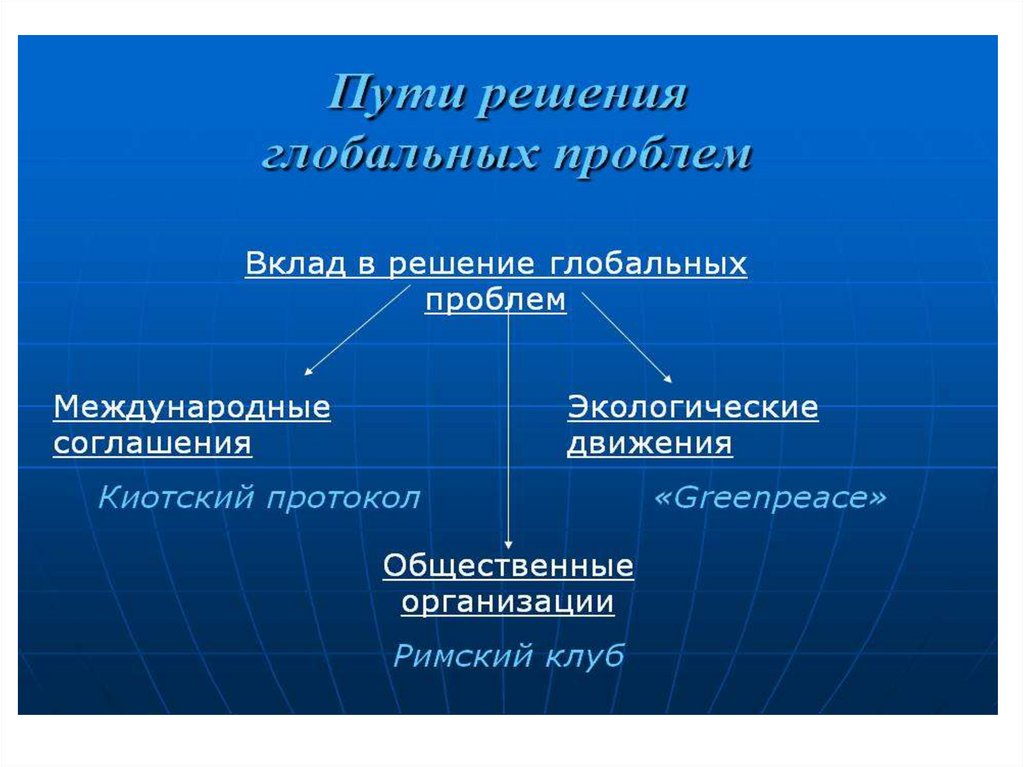 Пути решения глобальных проблем

Вклад в решение глобальных проблем

Международные соглашения

Киотский протокол

Экологические движения

«Greenpeace»

Общественные организации

Римский клуб